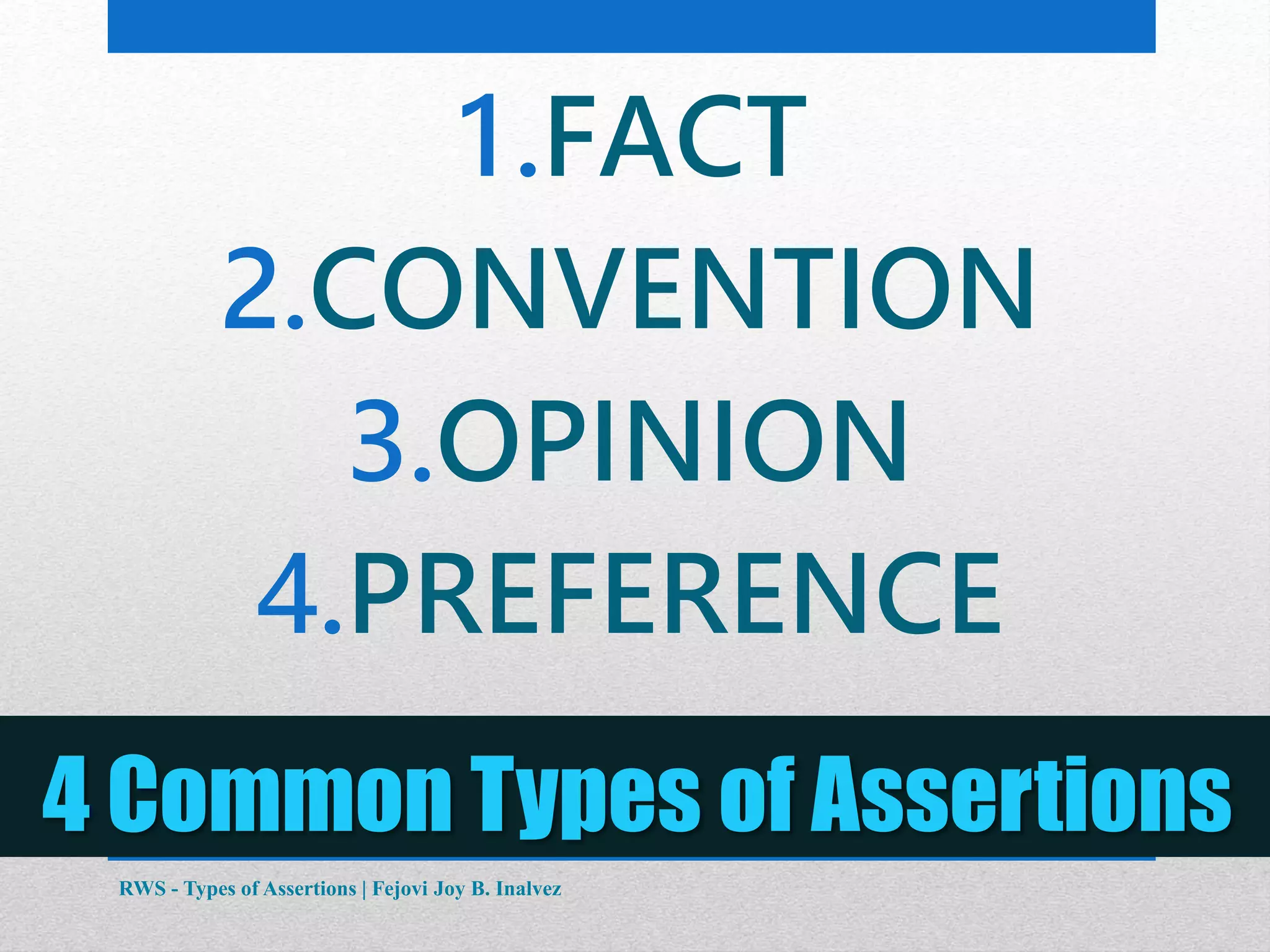 1.FACT
2.CONVENTION
3.OPINION
4.PREFERENCE

4 Common Types of Assertions

RWS - Types of Assertions | Fejovi Joy B. Inalvez